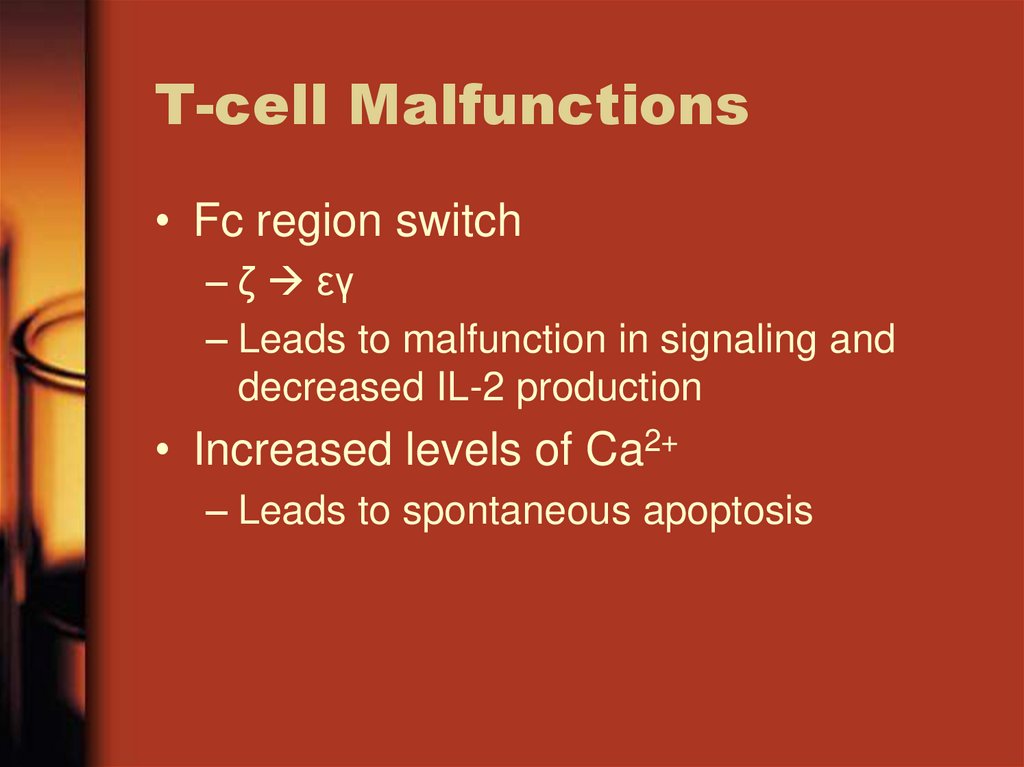 T-cell Malfunctions

• Fc region switch
  – ζ → εγ
  – Leads to malfunction in signaling and decreased IL-2 production

• Increased levels of $Ca^{2+}$
  – Leads to spontaneous apoptosis